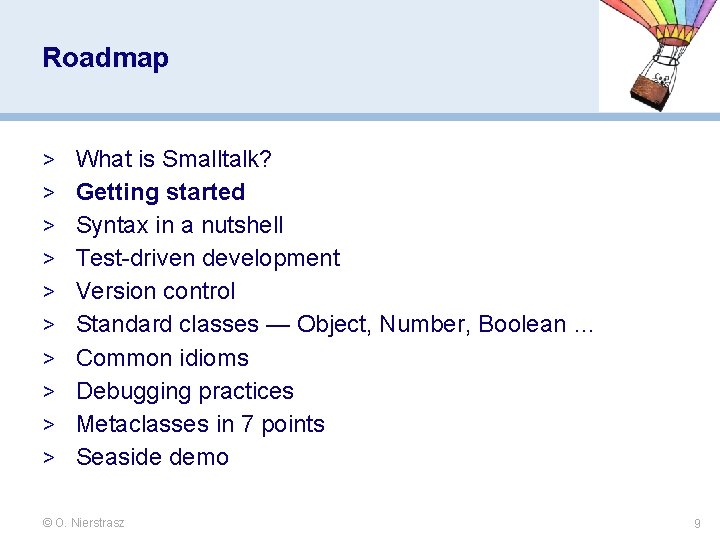 Roadmap

> What is Smalltalk?
> Getting started
> Syntax in a nutshell
> Test-driven development
> Version control
> Standard classes — Object, Number, Boolean ...
> Common idioms
> Debugging practices
> Metaclasses in 7 points
> Seaside demo

© O. Nierstrasz

9